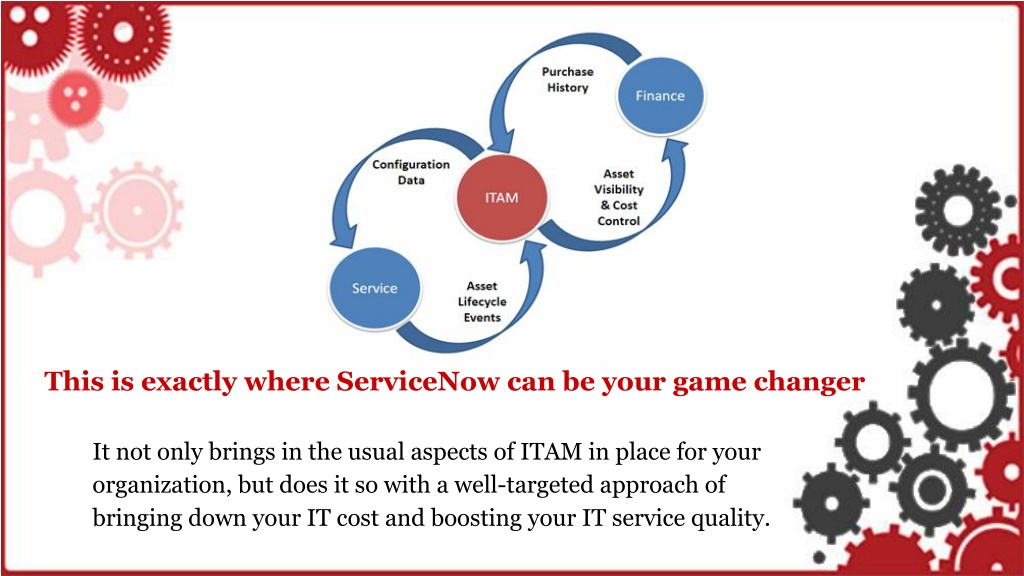 Purchase History

Finance

Configuration Data

ITAM

Asset Visibility & Cost Control

Service

Asset Lifecycle Events

This is exactly where ServiceNow can be your game changer

It not only brings in the usual aspects of ITAM in place for your organization, but does it so with a well-targeted approach of bringing down your IT cost and boosting your IT service quality.